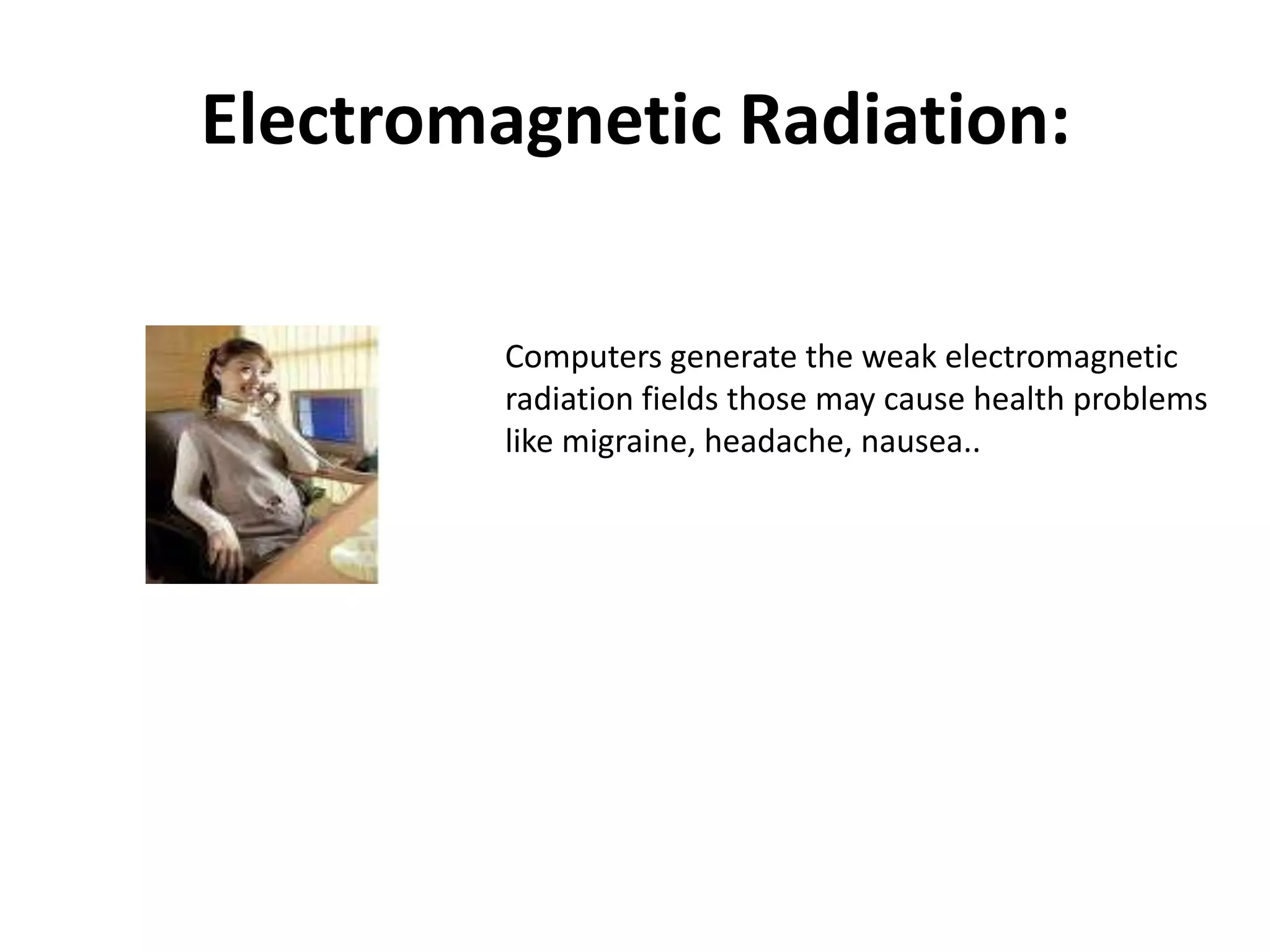 Electromagnetic Radiation:

Computers generate the weak electromagnetic radiation fields those may cause health problems like migraine, headache, nausea..